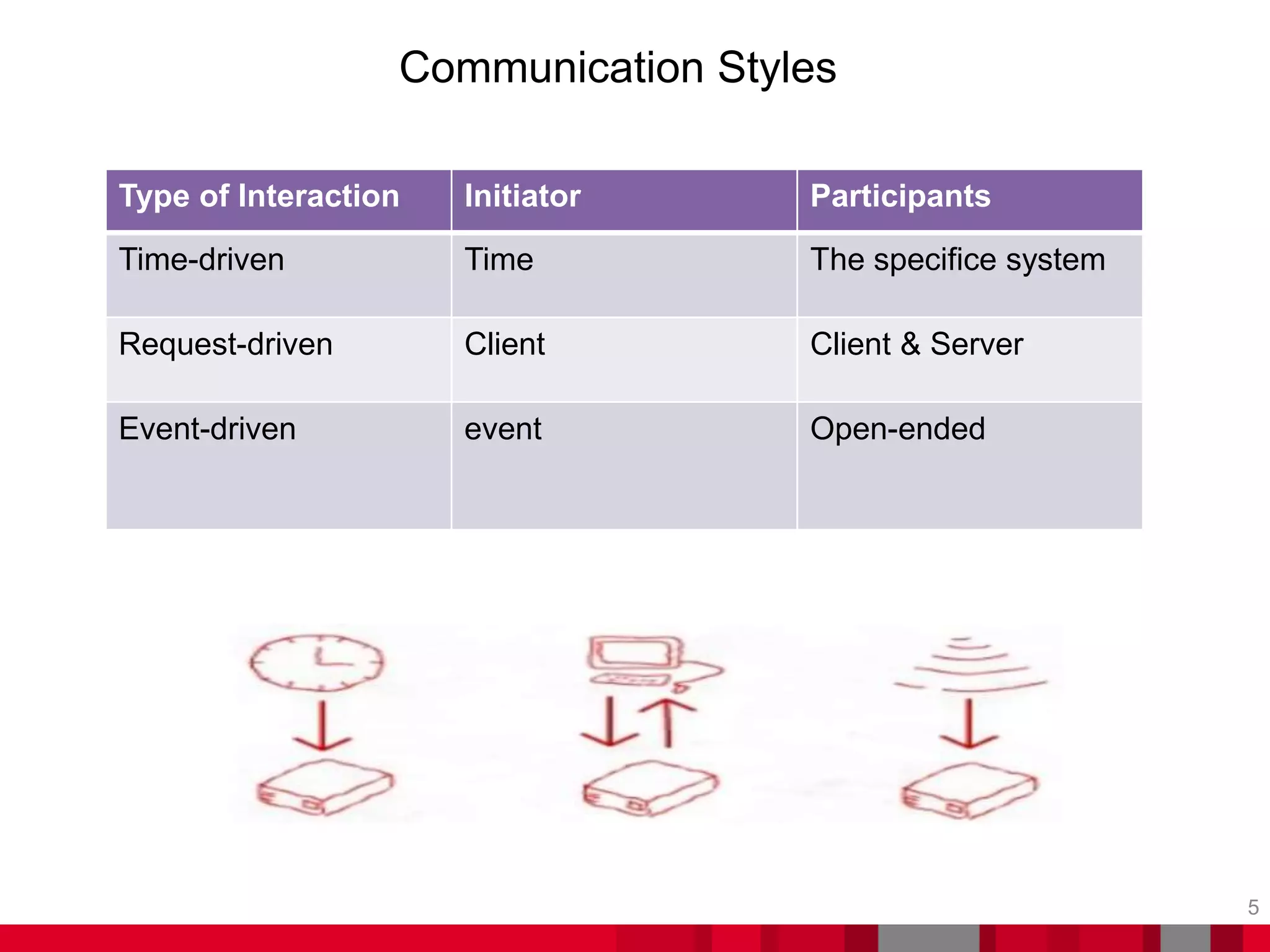 Communication Styles

| Type of Interaction | Initiator | Participants |
|---|---|---|
| Time-driven | Time | The specifice system |
| Request-driven | Client | Client & Server |
| Event-driven | event | Open-ended |

5